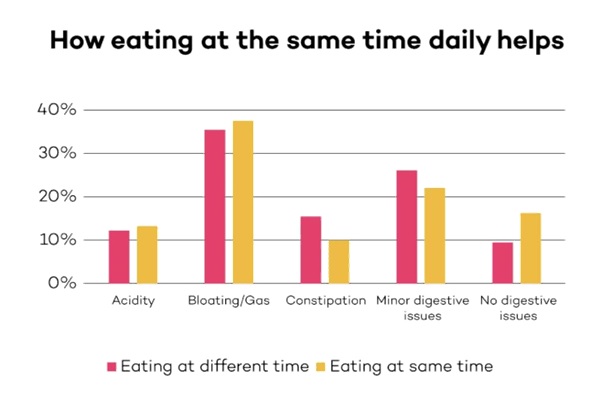 How eating at the same time daily helps

40%
30%
20%
10%
0%

Acidity
Bloating/Gas
Constipation
Minor digestive issues
No digestive issues

Eating at different time
Eating at same time